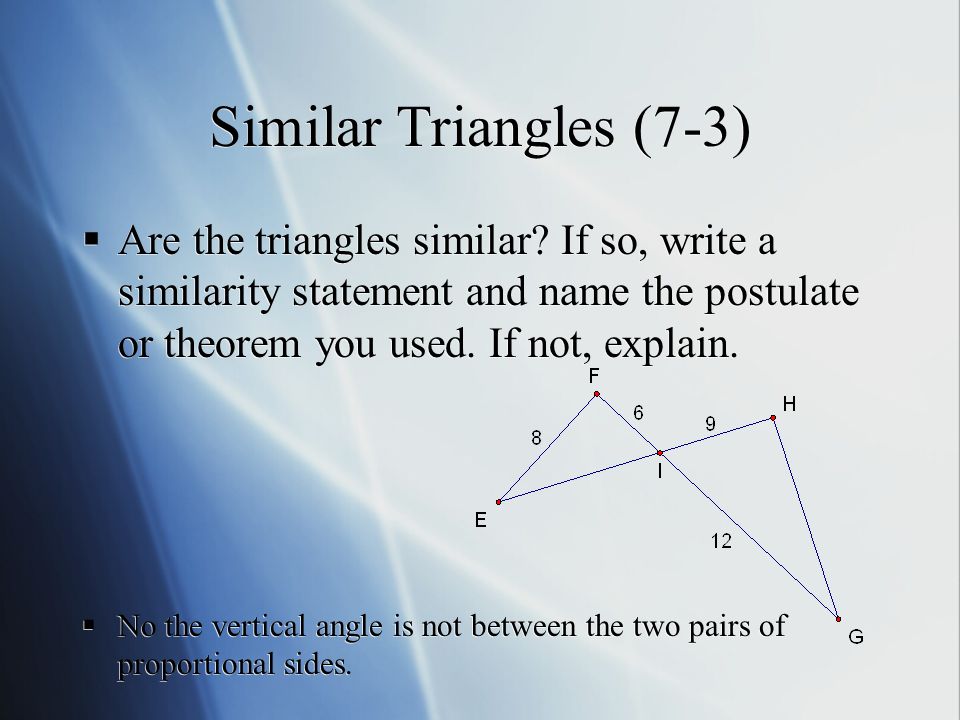 Similar Triangles (7-3)

▪ Are the triangles similar? If so, write a similarity statement and name the postulate or theorem you used. If not, explain.

F
6
9
H
8
I
E
12
G

▪ No the vertical angle is not between the two pairs of proportional sides.